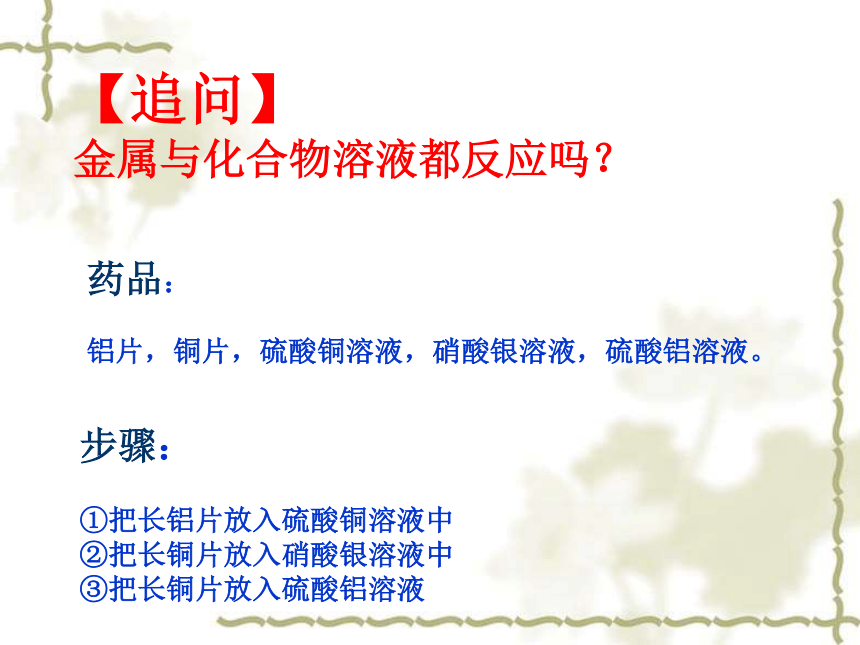 【追问】
金属与化合物溶液都反应吗？

药品：

铝片，铜片，硫酸铜溶液，硝酸银溶液，硫酸铝溶液。

步骤：

①把长铝片放入硫酸铜溶液中
②把长铜片放入硝酸银溶液中
③把长铜片放入硫酸铝溶液